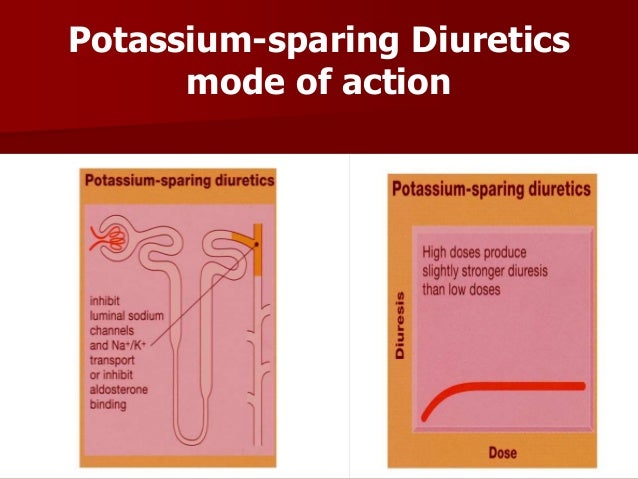 Potassium-sparing Diuretics mode of action

Potassium-sparing diuretics

inhibit luminal sodium channels and $Na^+/K^+$ transport or inhibit aldosterone binding

Potassium-sparing diuretics

High doses produce slightly stronger diuresis than low doses

Diuresis

Dose